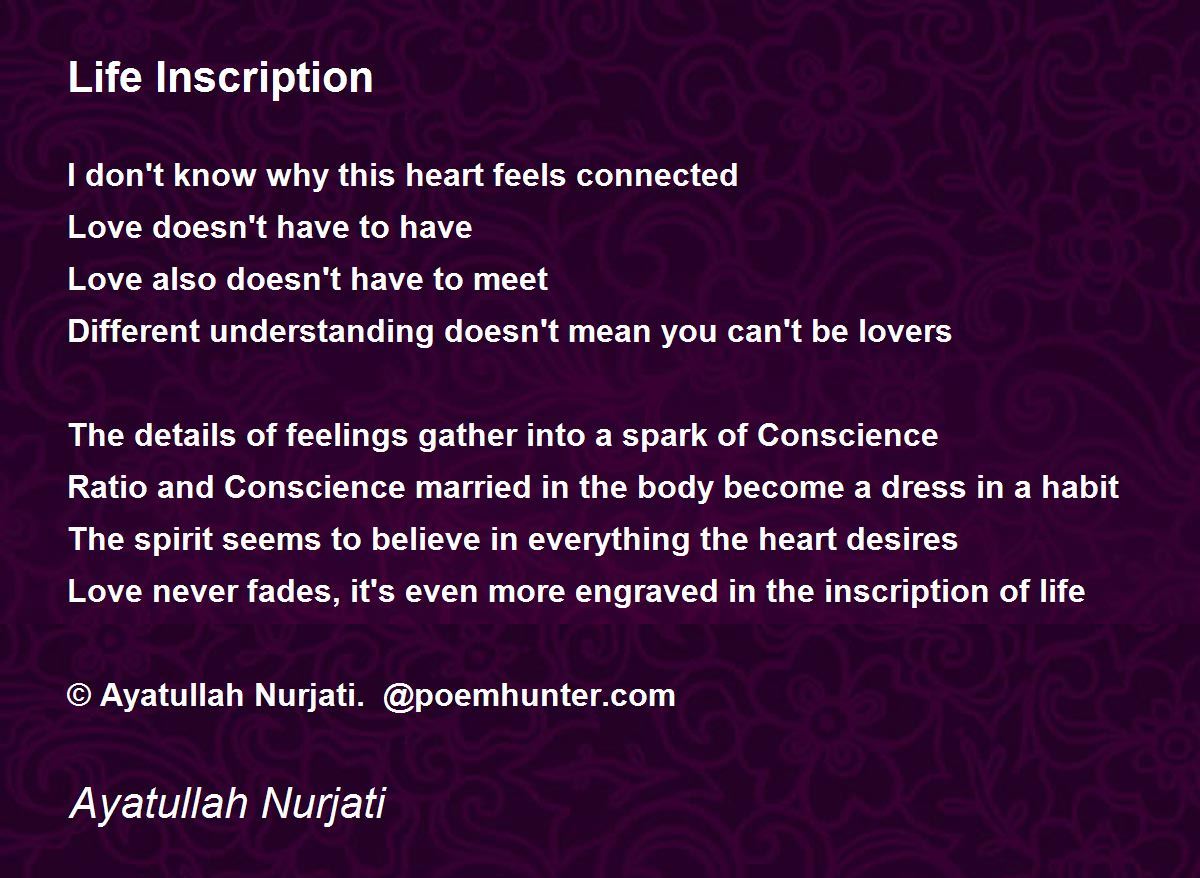 Life Inscription

I don't know why this heart feels connected
Love doesn't have to have
Love also doesn't have to meet
Different understanding doesn't mean you can't be lovers

The details of feelings gather into a spark of Conscience
Ratio and Conscience married in the body become a dress in a habit
The spirit seems to believe in everything the heart desires
Love never fades, it's even more engraved in the inscription of life

© Ayatullah Nurjati. @poemhunter.com

Ayatullah Nurjati